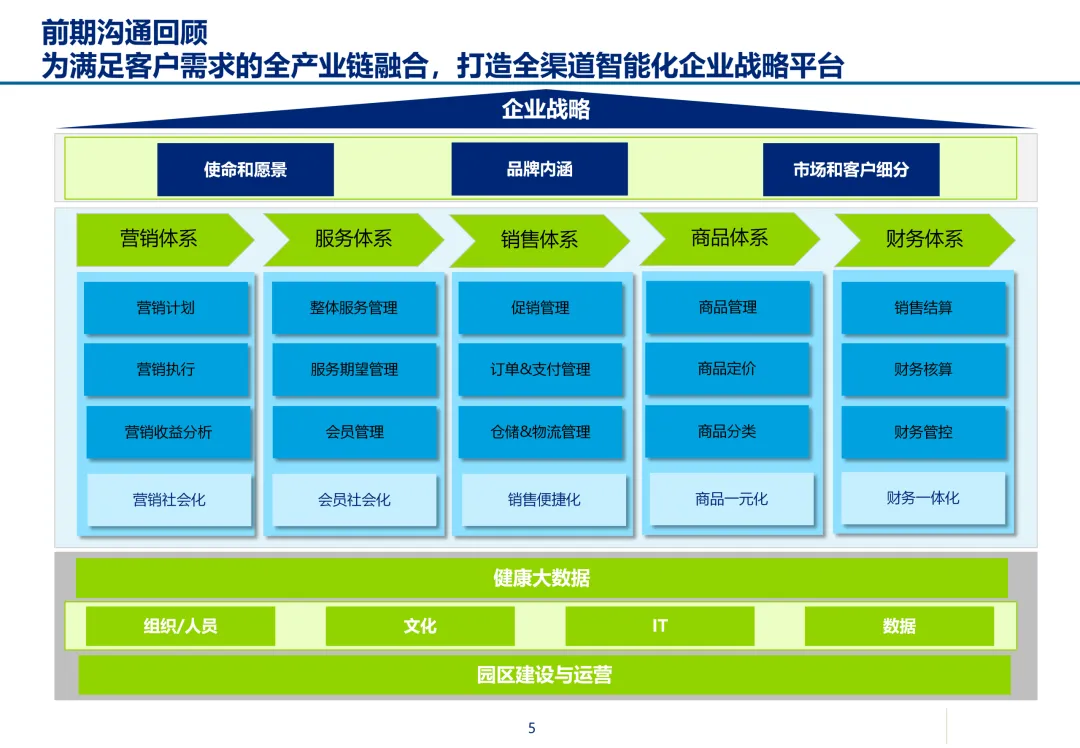 前期沟通回顾
为满足客户需求的全产业链融合，打造全渠道智能化企业战略平台

企业战略

使命和愿景
品牌内涵
市场和客户细分

营销体系
营销计划
营销执行
营销收益分析
营销社会化

服务体系
整体服务管理
服务期望管理
会员管理
会员社会化

销售体系
促销管理
订单&支付管理
仓储&物流管理
销售便捷化

商品体系
商品管理
商品定价
商品分类
商品一元化

财务体系
销售结算
财务核算
财务管控
财务一体化

健康大数据
组织/人员
文化
IT
数据
园区建设与运营

5